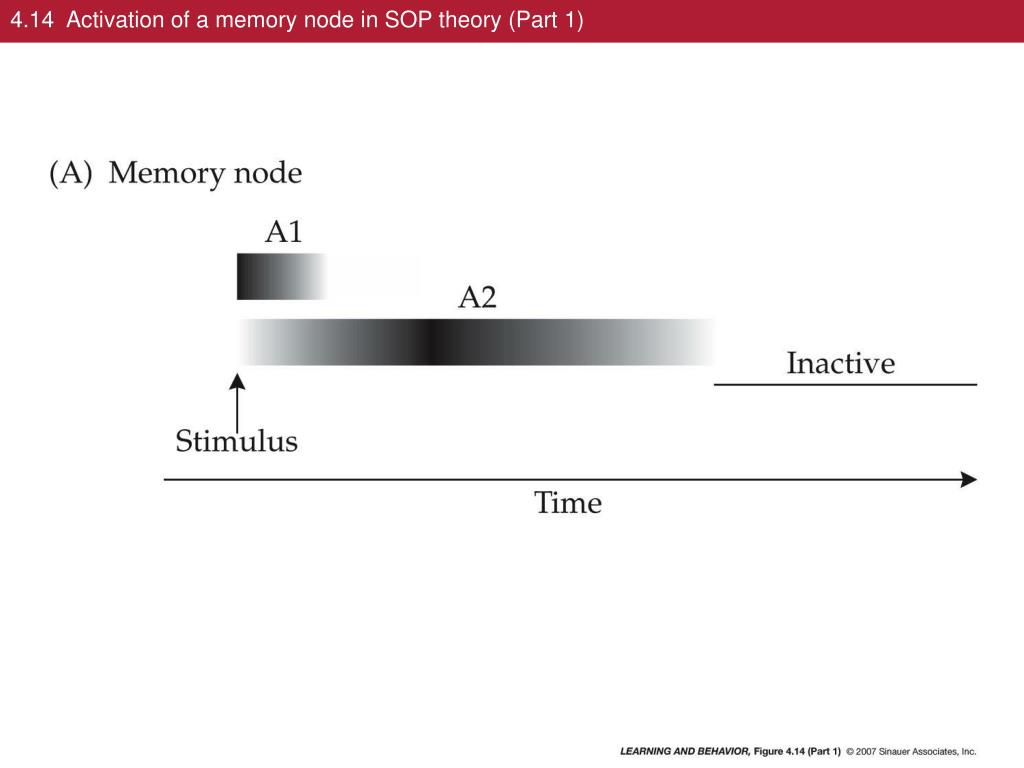 4.14 Activation of a memory node in SOP theory (Part 1)

(A) Memory node

A1

A2

Inactive

Stimulus

Time

LEARNING AND BEHAVIOR, Figure 4.14 (Part 1) © 2007 Sinauer Associates, Inc.